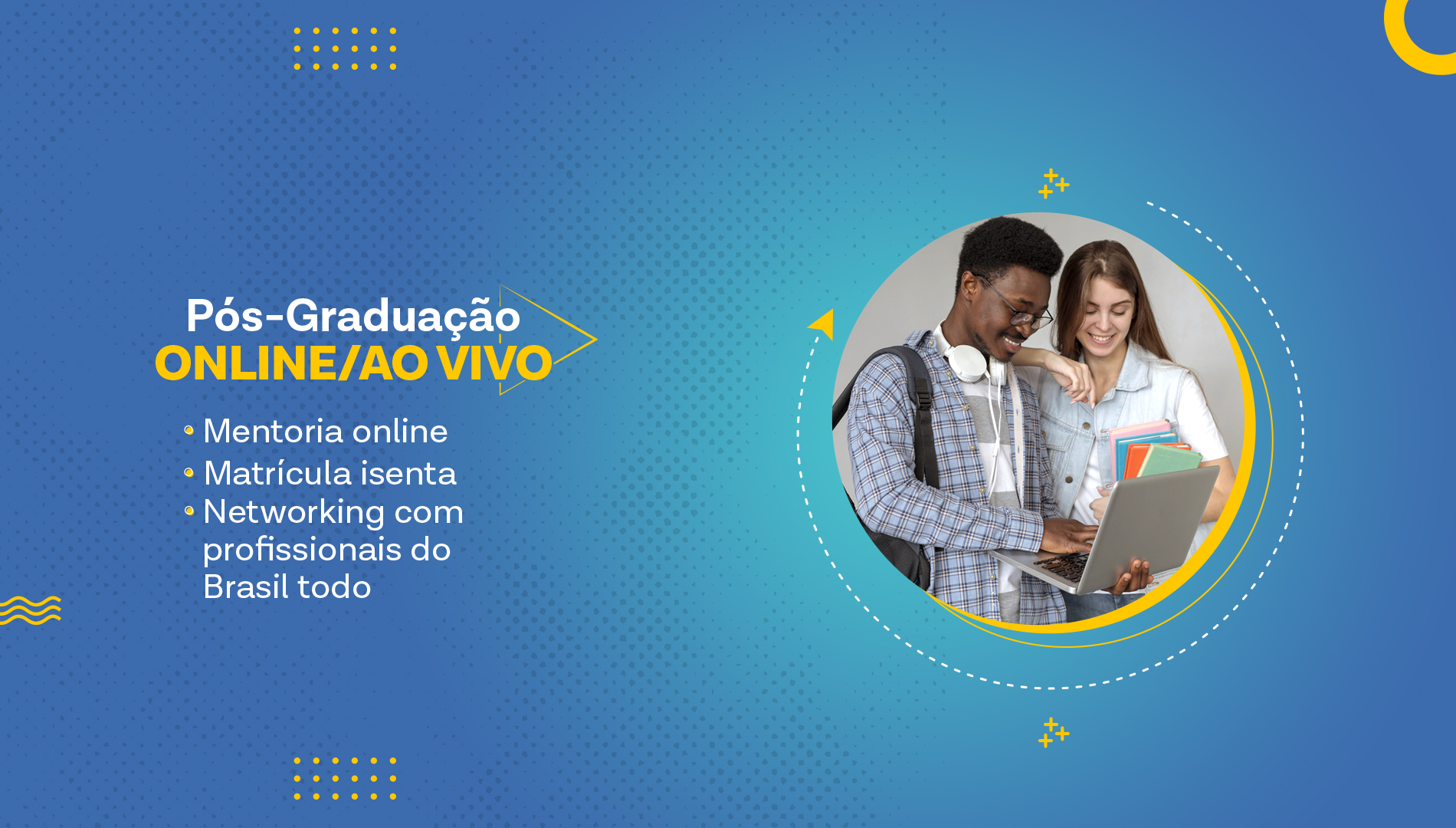 Pós-Graduação
ONLINE/AO VIVO

• Mentoria online
• Matrícula isenta
• Networking com profissionais do Brasil todo